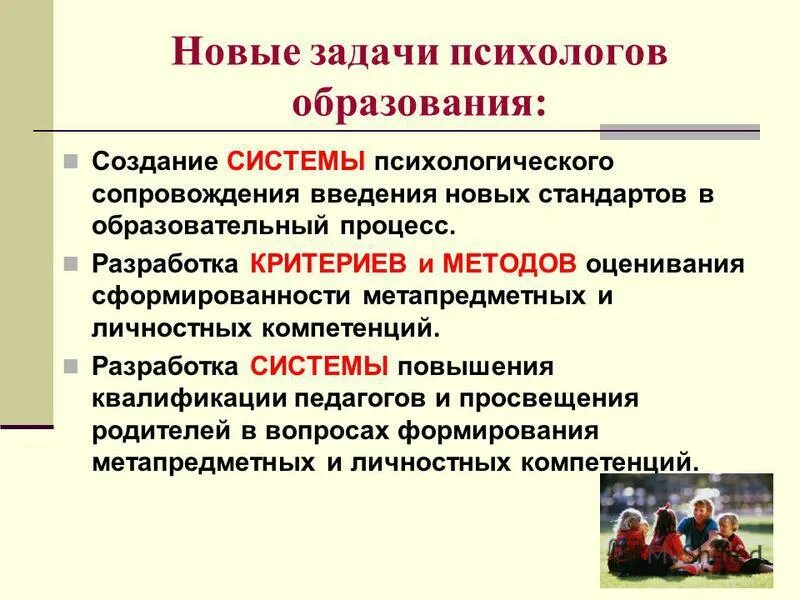 Новые задачи психологов образования:

Создание СИСТЕМЫ психологического сопровождения введения новых стандартов в образовательный процесс.

Разработка КРИТЕРИЕВ и МЕТОДОВ оценивания сформированности метапредметных и личностных компетенций.

Разработка СИСТЕМЫ повышения квалификации педагогов и просвещения родителей в вопросах формирования метапредметных и личностных компетенций.